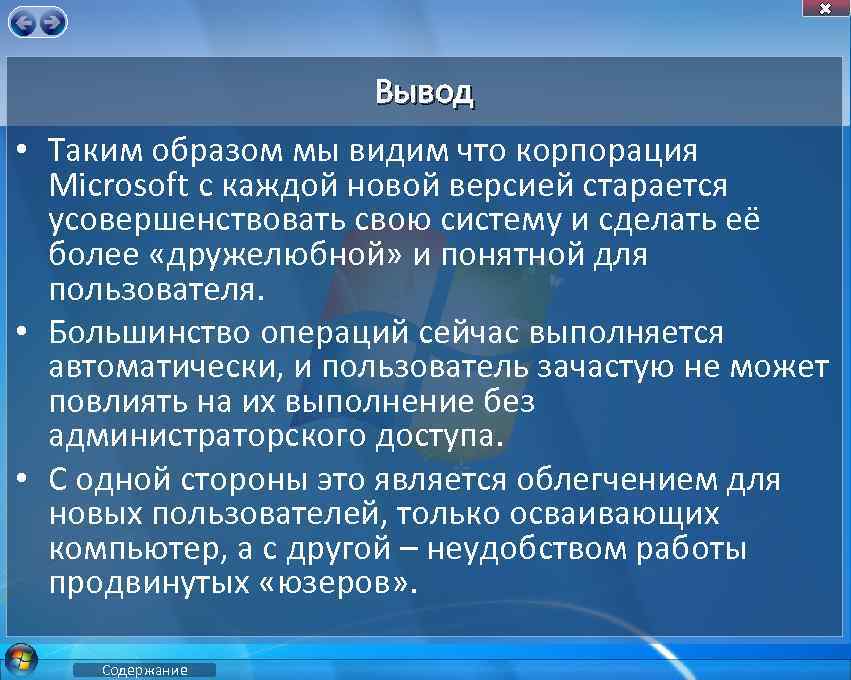 Вывод

• Таким образом мы видим что корпорация Microsoft с каждой новой версией старается усовершенствовать свою систему и сделать её более «дружелюбной» и понятной для пользователя.

• Большинство операций сейчас выполняется автоматически, и пользователь зачастую не может повлиять на их выполнение без администраторского доступа.

• С одной стороны это является облегчением для новых пользователей, только осваивающих компьютер, а с другой – неудобством работы продвинутых «юзеров».

Содержание